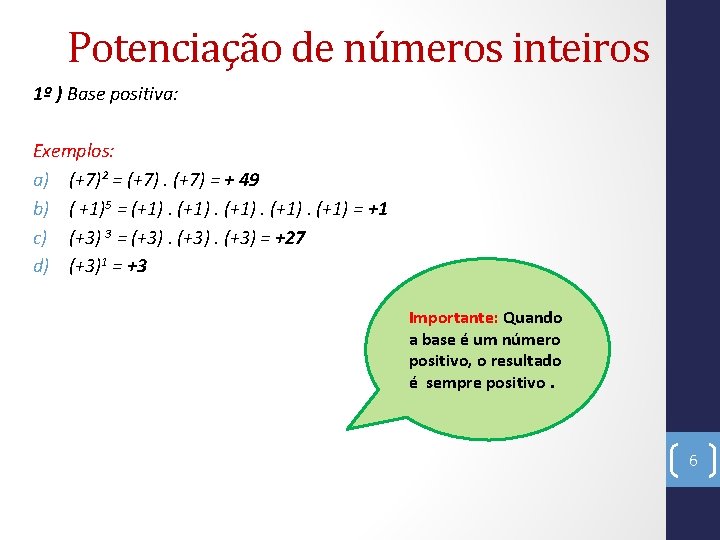 Potenciação de números inteiros

1º ) Base positiva:

Exemplos:
a) $(+7)^2 = (+7) . (+7) = + 49$
b) $( +1)^5 = (+1) . (+1) . (+1) . (+1) . (+1) = +1$
c) $(+3)^3 = (+3) . (+3) . (+3) = +27$
d) $(+3)^1 = +3$

Importante: Quando a base é um número positivo, o resultado é sempre positivo .

6